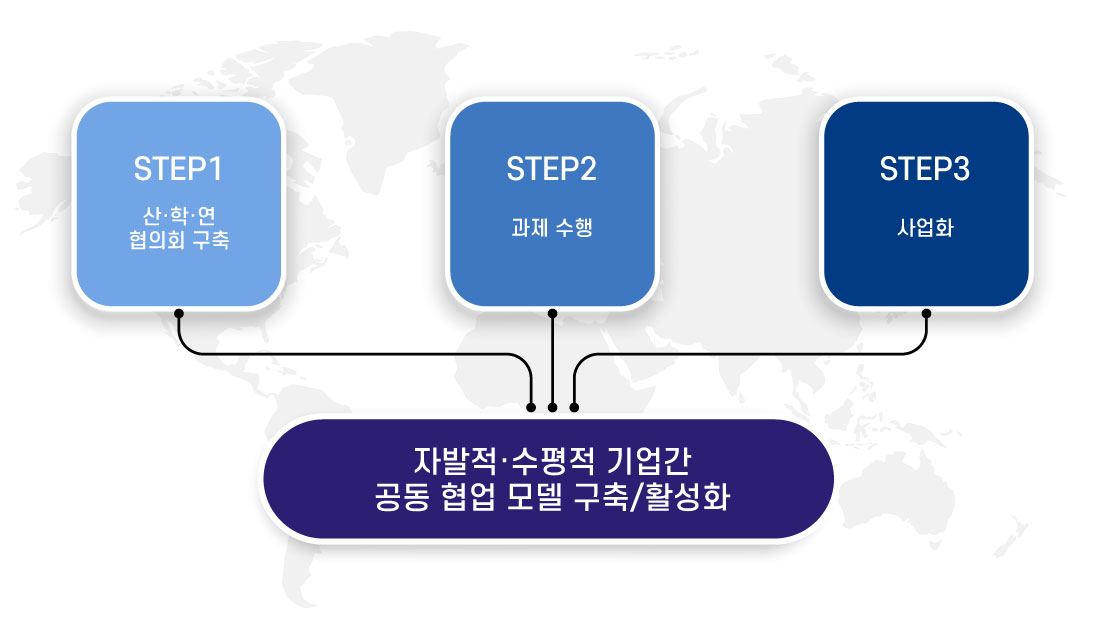 STEP1

산·학·연
협의회 구축

STEP2

과제 수행

STEP3

사업화

자발적·수평적 기업간
공동 협업 모델 구축/활성화